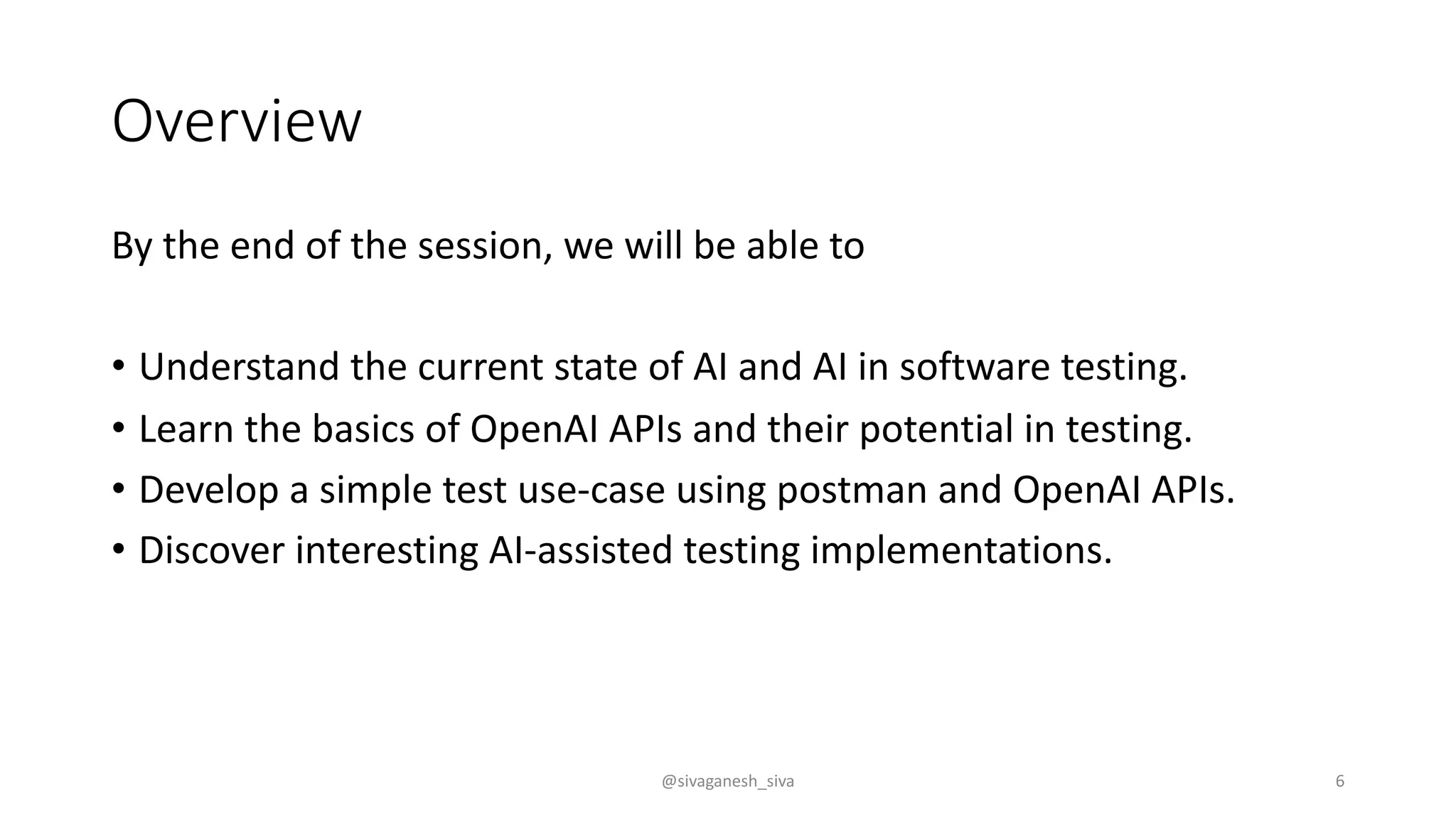 Overview

By the end of the session, we will be able to

• Understand the current state of AI and AI in software testing.
• Learn the basics of OpenAI APIs and their potential in testing.
• Develop a simple test use-case using postman and OpenAI APIs.
• Discover interesting AI-assisted testing implementations.

@sivaganesh_siva

6